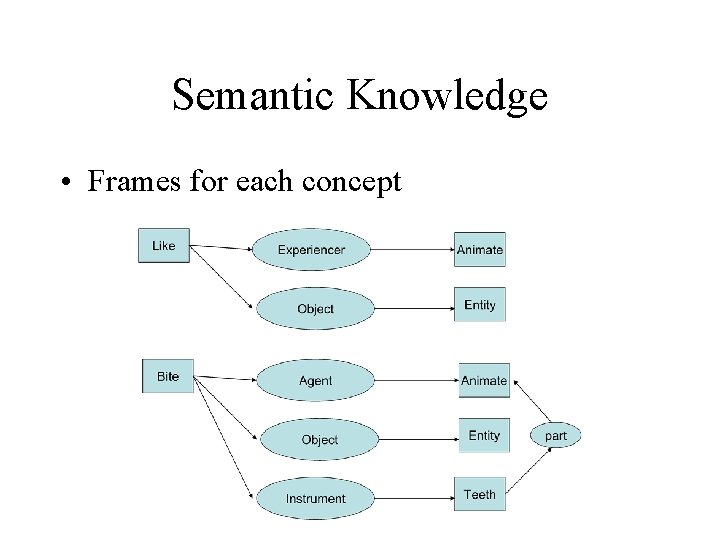 Semantic Knowledge

• Frames for each concept

Like

Experiencer

Animate

Object

Entity

Bite

Agent

Animate

Object

Entity

part

Instrument

Teeth